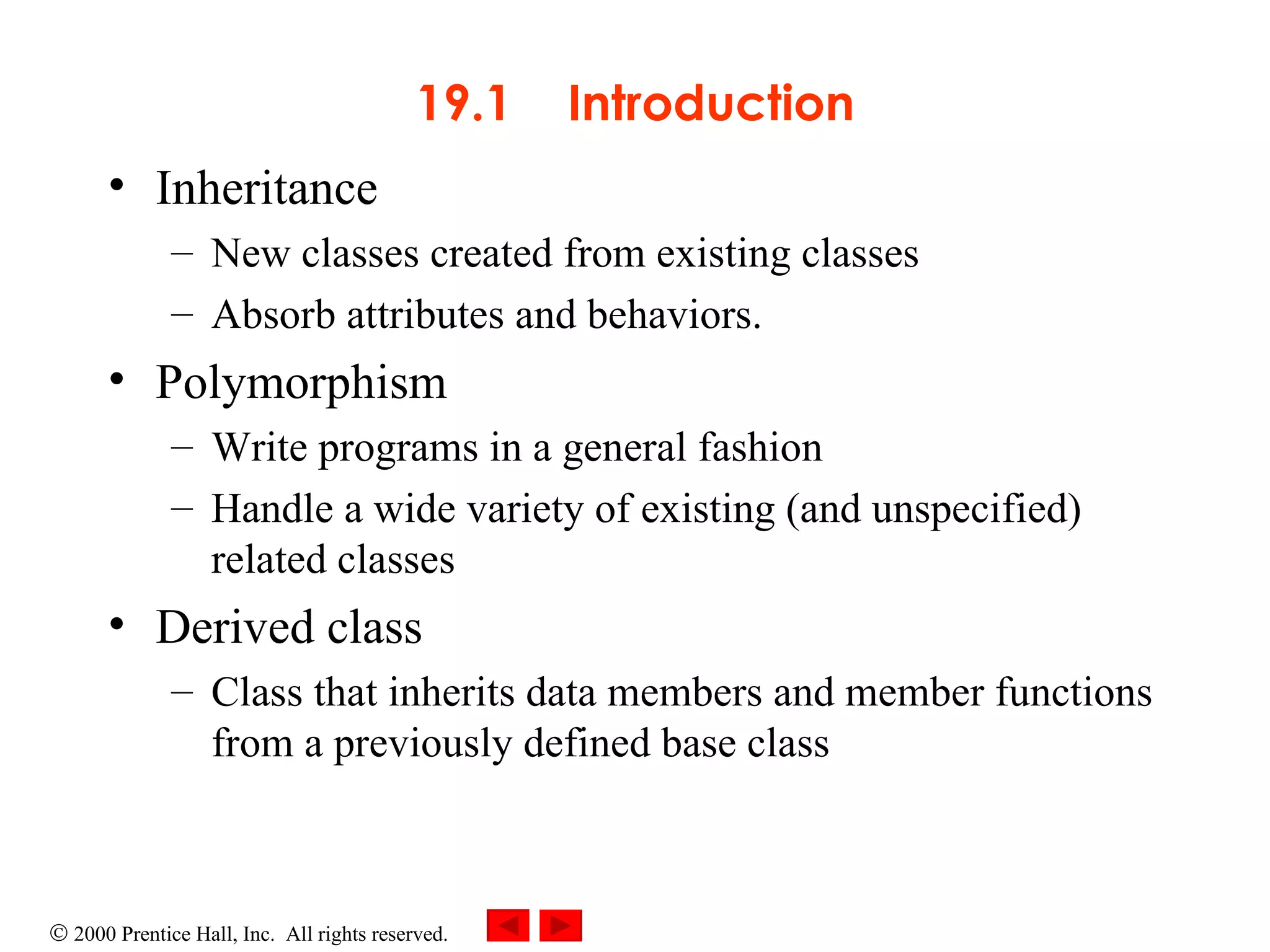 19.1 Introduction

• Inheritance
– New classes created from existing classes
– Absorb attributes and behaviors.
• Polymorphism
– Write programs in a general fashion
– Handle a wide variety of existing (and unspecified) related classes
• Derived class
– Class that inherits data members and member functions from a previously defined base class

© 2000 Prentice Hall, Inc. All rights reserved.